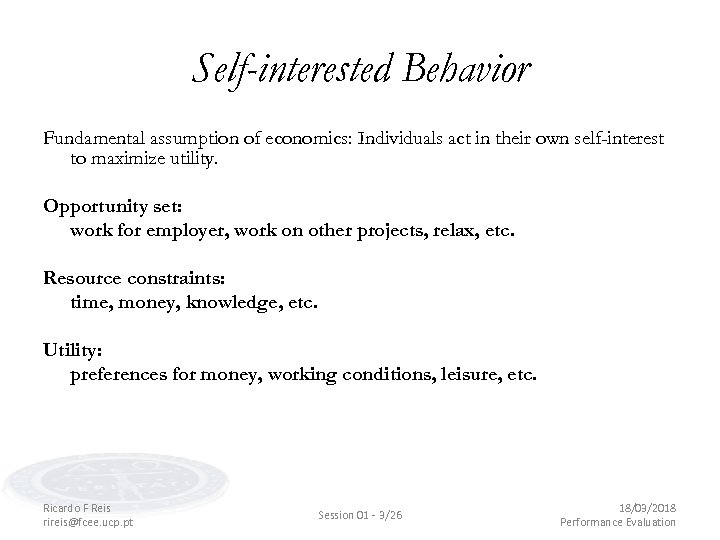 Self-interested Behavior

Fundamental assumption of economics: Individuals act in their own self-interest to maximize utility.

Opportunity set:
work for employer, work on other projects, relax, etc.

Resource constraints:
time, money, knowledge, etc.

Utility:
preferences for money, working conditions, leisure, etc.

Ricardo F Reis
rireis@fcee.ucp.pt

Session 01 - 3/26

18/03/2018
Performance Evaluation